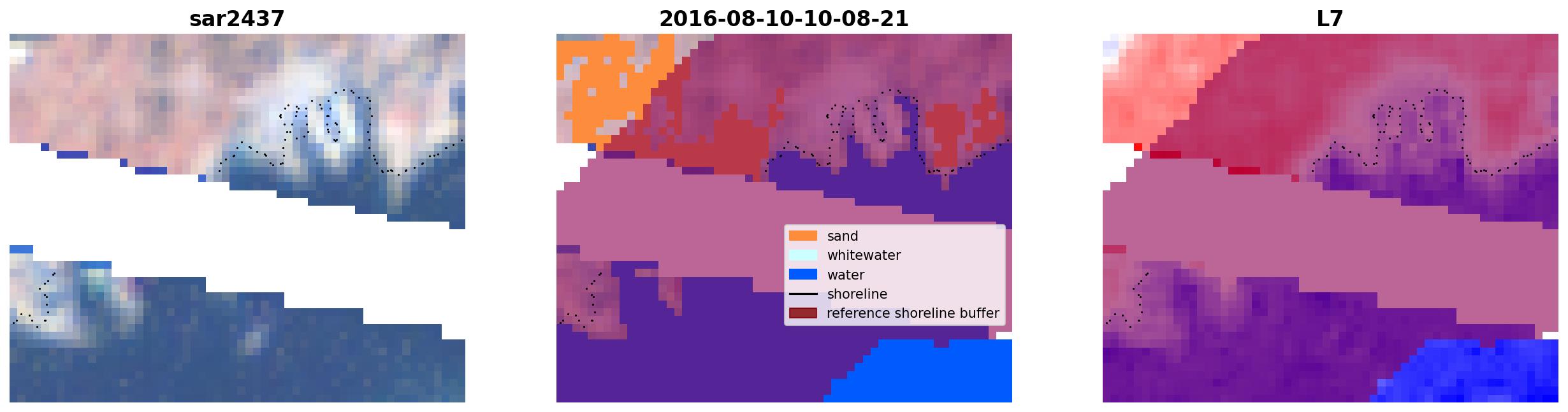 sar2437

2016-08-10-10-08-21

L7

sand
whitewater
water
shoreline
reference shoreline buffer